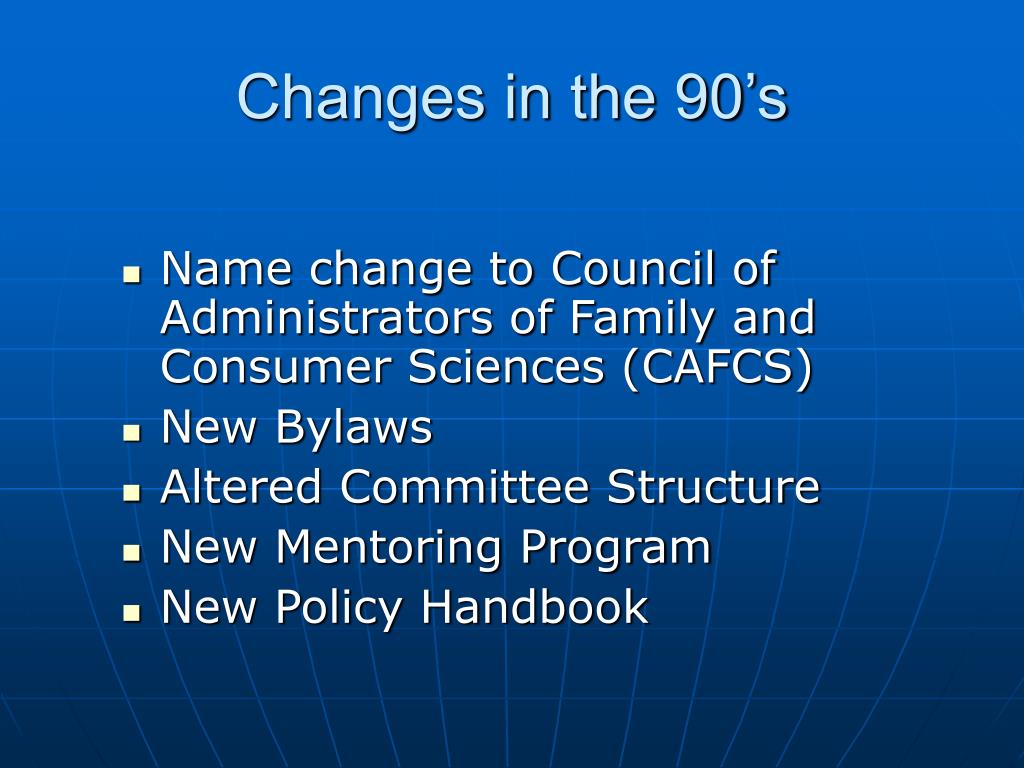 Changes in the 90’s

- Name change to Council of Administrators of Family and Consumer Sciences (CAFCS)
- New Bylaws
- Altered Committee Structure
- New Mentoring Program
- New Policy Handbook